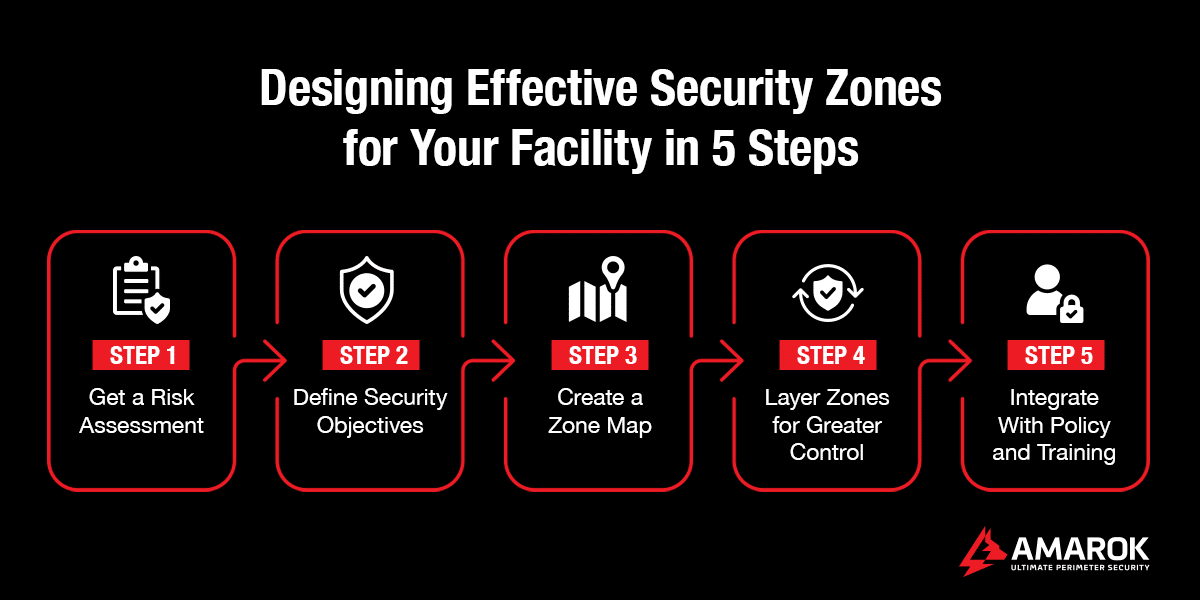 Designing Effective Security Zones for Your Facility in 5 Steps

STEP 1
Get a Risk Assessment

STEP 2
Define Security Objectives

STEP 3
Create a Zone Map

STEP 4
Layer Zones for Greater Control

STEP 5
Integrate With Policy and Training

AMAROK
ULTIMATE PERIMETER SECURITY